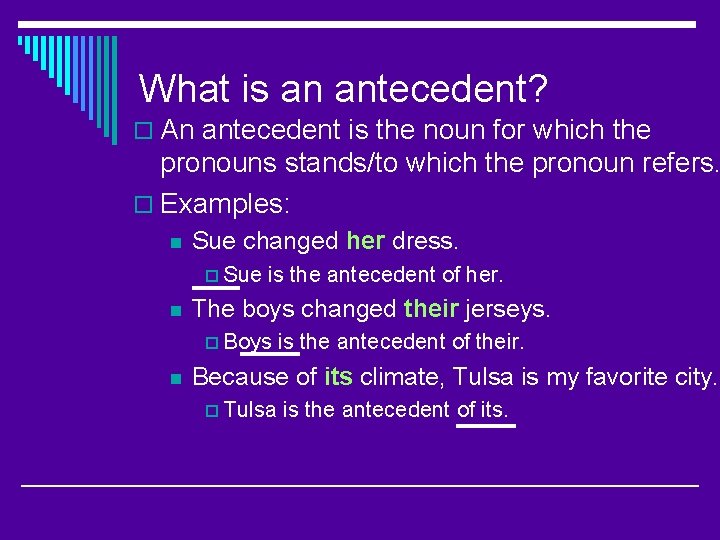 What is an antecedent?

An antecedent is the noun for which the pronouns stands/to which the pronoun refers.

Examples:

Sue changed her dress.

Sue is the antecedent of her.

The boys changed their jerseys.

Boys is the antecedent of their.

Because of its climate, Tulsa is my favorite city.

Tulsa is the antecedent of its.